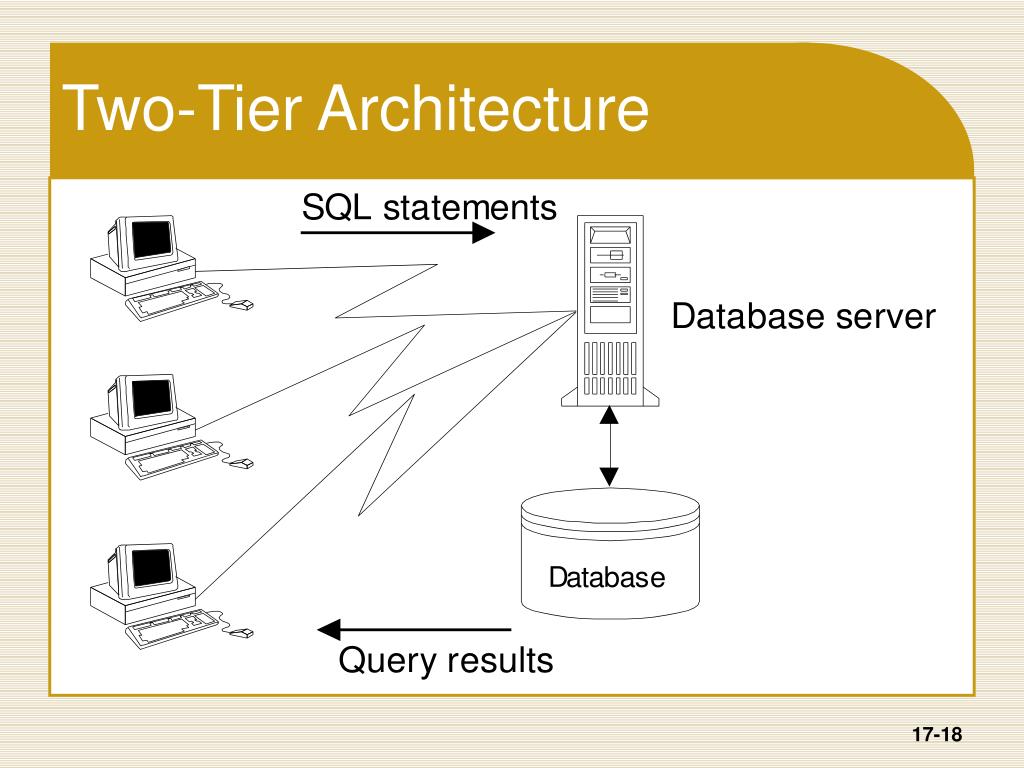 Two-Tier Architecture

SQL statements

Database server

Database

Query results

17-18